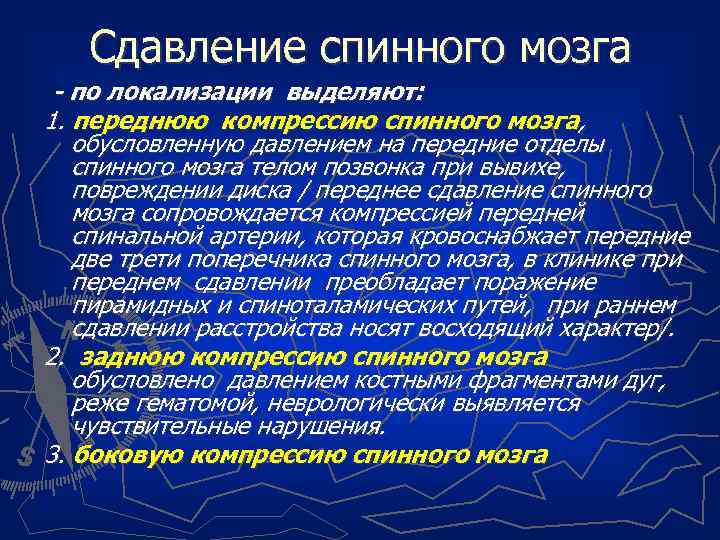 Сдавление спинного мозга

- по локализации выделяют:

1. переднюю компрессию спинного мозга, обусловленную давлением на передние отделы спинного мозга телом позвонка при вывихе, повреждении диска / переднее сдавление спинного мозга сопровождается компрессией передней спинальной артерии, которая кровоснабжает передние две трети поперечника спинного мозга, в клинике при переднем сдавлении преобладает поражение пирамидных и спиноталамических путей, при раннем сдавлении расстройства носят восходящий характер/.

2. заднюю компрессию спинного мозга обусловлено давлением костными фрагментами дуг, реже гематомой, неврологически выявляется чувствительные нарушения.

3. боковую компрессию спинного мозга